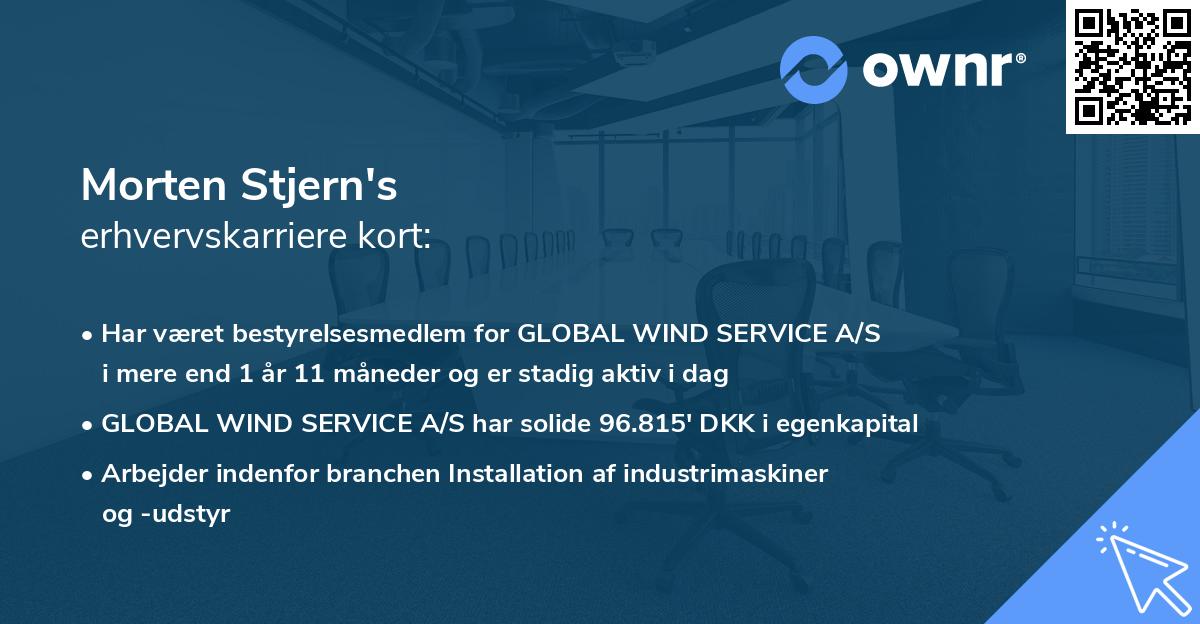 ownr®

Morten Stjern's
erhvervskarriere kort:

• Har været bestyrelsesmedlem for GLOBAL WIND SERVICE A/S i mere end 1 år 11 måneder og er stadig aktiv i dag

• GLOBAL WIND SERVICE A/S har solide 96.815' DKK i egenkapital

• Arbejder indenfor branchen Installation af industrimaskiner og -udstyr